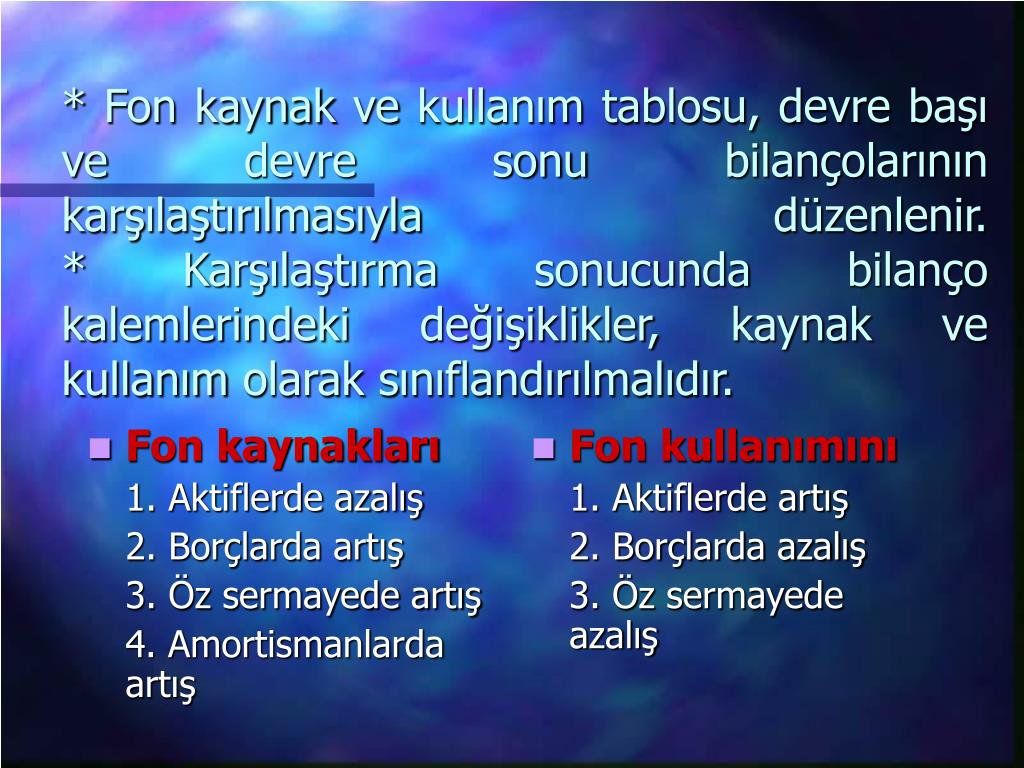 * Fon kaynak ve kullanım tablosu, devre başı ve devre sonu bilançolarının karşılaştırılmasıyla düzenlenir.
* Karşılaştırma sonucunda bilanço kalemlerindeki değişiklikler, kaynak ve kullanım olarak sınıflandırılmalıdır.

Fon kaynakları
1. Aktiflerde azalış
2. Borçlarda artış
3. Öz sermayede artış
4. Amortismanlarda artış

Fon kullanımını
1. Aktiflerde artış
2. Borçlarda azalış
3. Öz sermayede azalış